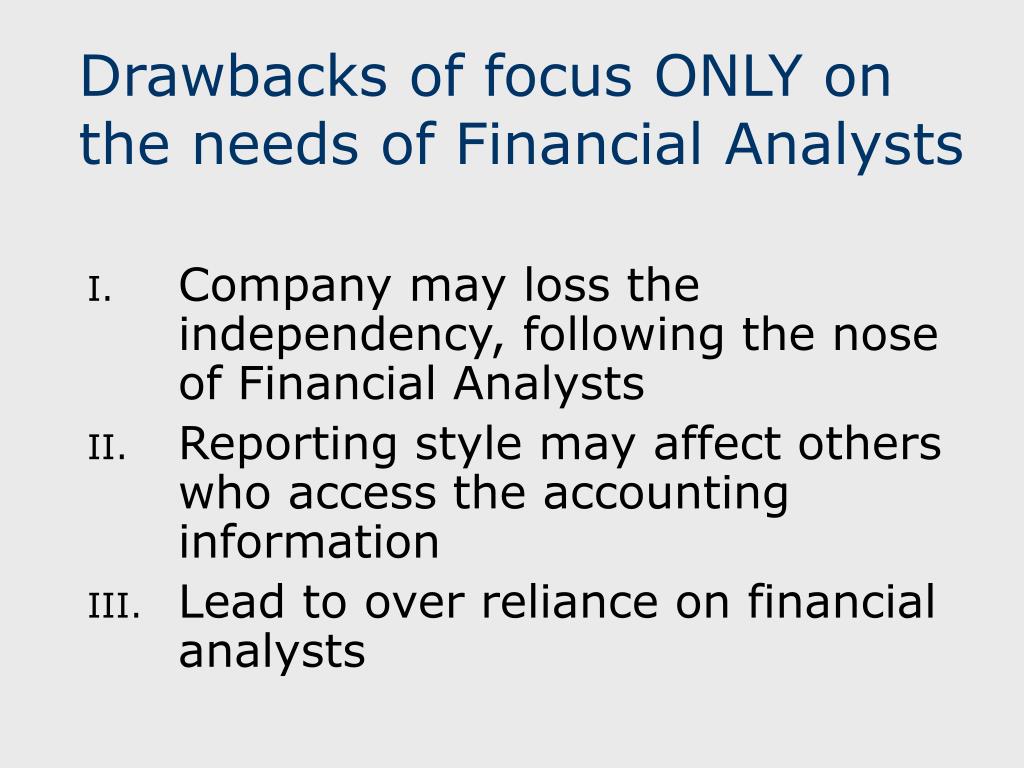 Drawbacks of focus ONLY on the needs of Financial Analysts

I. Company may loss the independency, following the nose of Financial Analysts

II. Reporting style may affect others who access the accounting information

III. Lead to over reliance on financial analysts